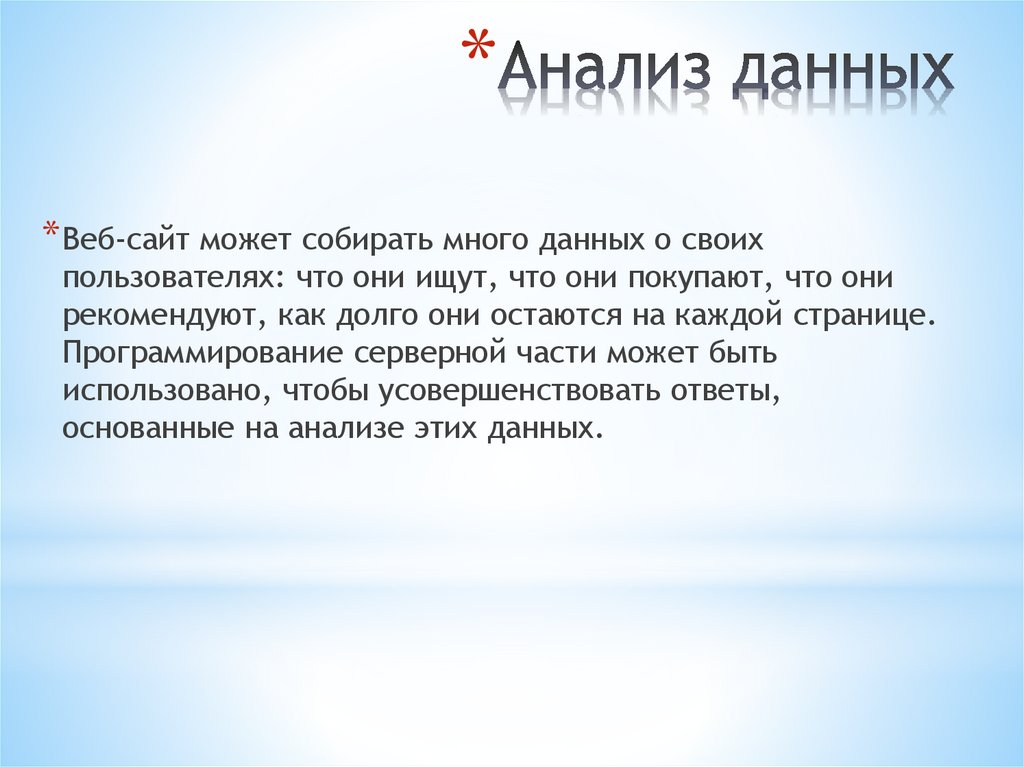 *Анализ данных

*Веб-сайт может собирать много данных о своих пользователях: что они ищут, что они покупают, что они рекомендуют, как долго они остаются на каждой странице. Программирование серверной части может быть использовано, чтобы усовершенствовать ответы, основанные на анализе этих данных.